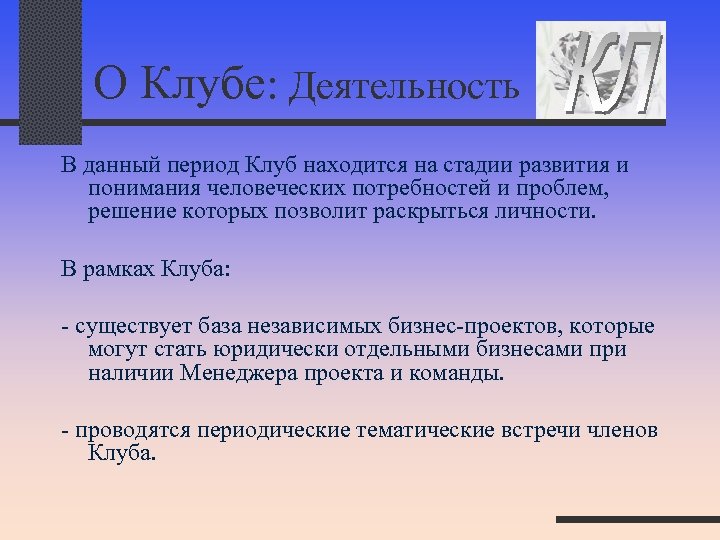 О Клубе: Деятельность

КЛ

В данный период Клуб находится на стадии развития и понимания человеческих потребностей и проблем, решение которых позволит раскрыться личности.

В рамках Клуба:

- существует база независимых бизнес-проектов, которые могут стать юридически отдельными бизнесами при наличии Менеджера проекта и команды.

- проводятся периодические тематические встречи членов Клуба.